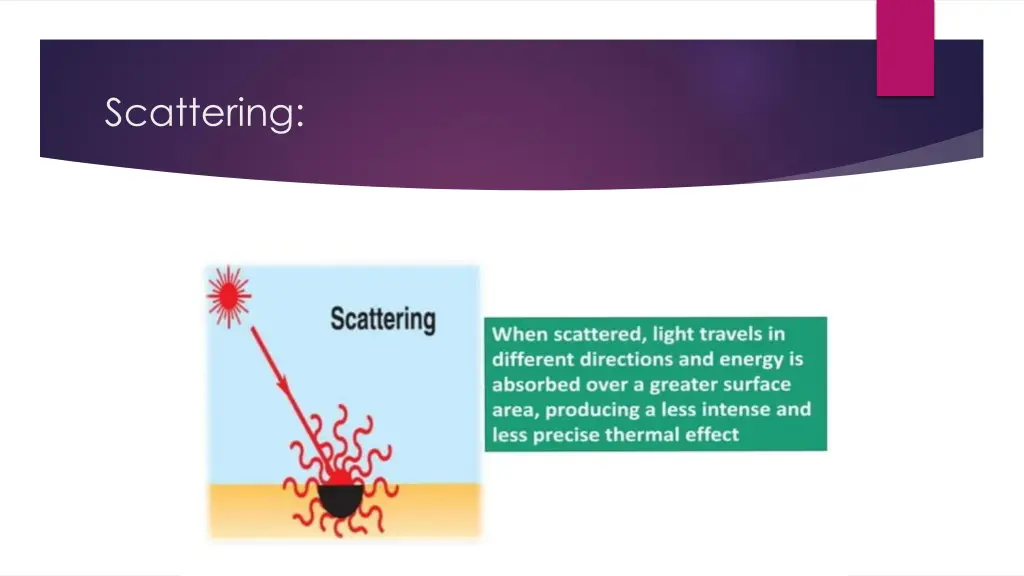 Scattering:

Scattering

When scattered, light travels in different directions and energy is absorbed over a greater surface area, producing a less intense and less precise thermal effect